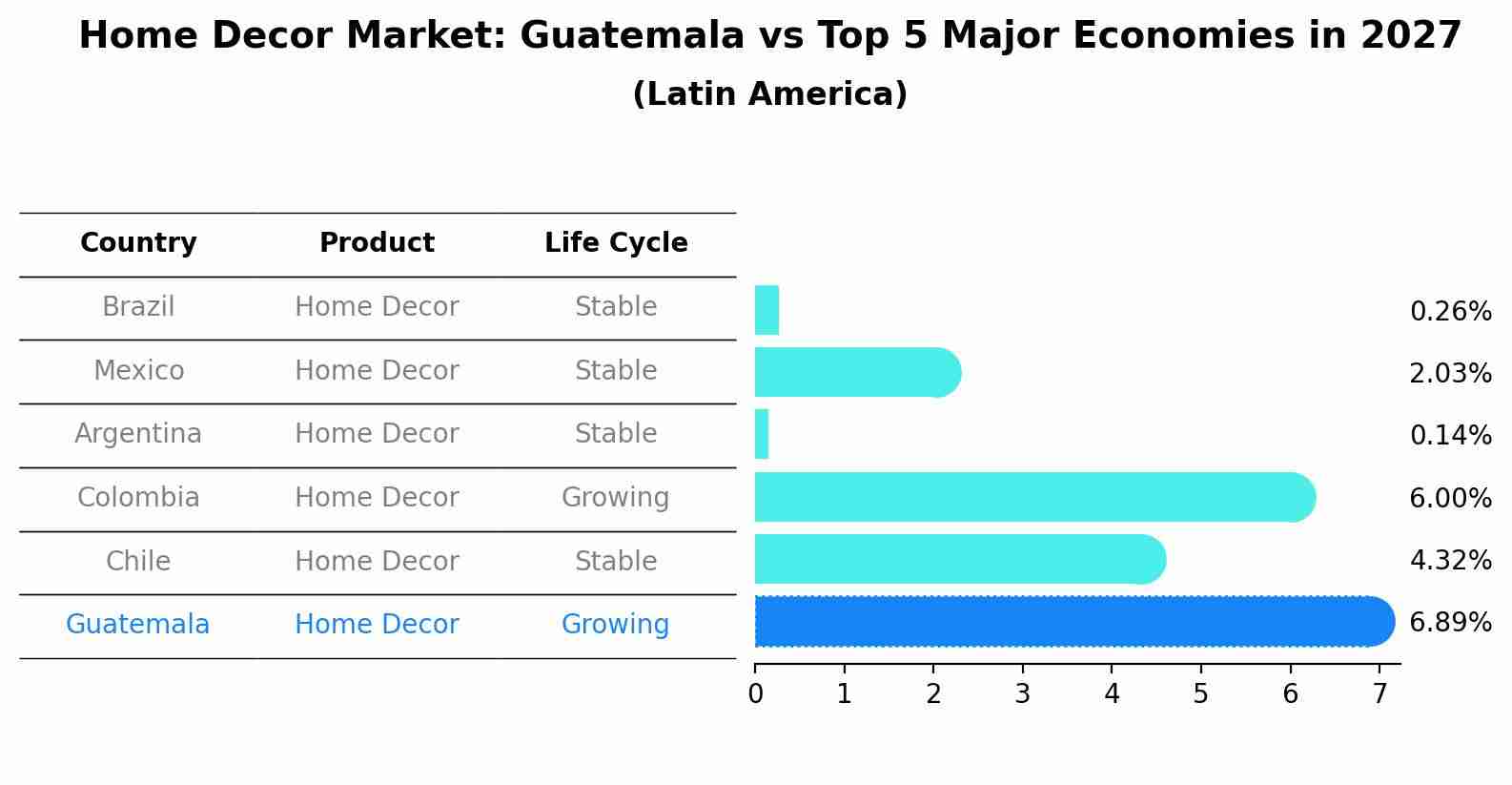 Home Decor Market: Guatemala vs Top 5 Major Economies in 2027
(Latin America)

| Country | Product | Life Cycle | |
|---|---|---|---|
| Brazil | Home Decor | Stable | 0.26% |
| Mexico | Home Decor | Stable | 2.03% |
| Argentina | Home Decor | Stable | 0.14% |
| Colombia | Home Decor | Growing | 6.00% |
| Chile | Home Decor | Stable | 4.32% |
| Guatemala | Home Decor | Growing | 6.89% |

0 1 2 3 4 5 6 7